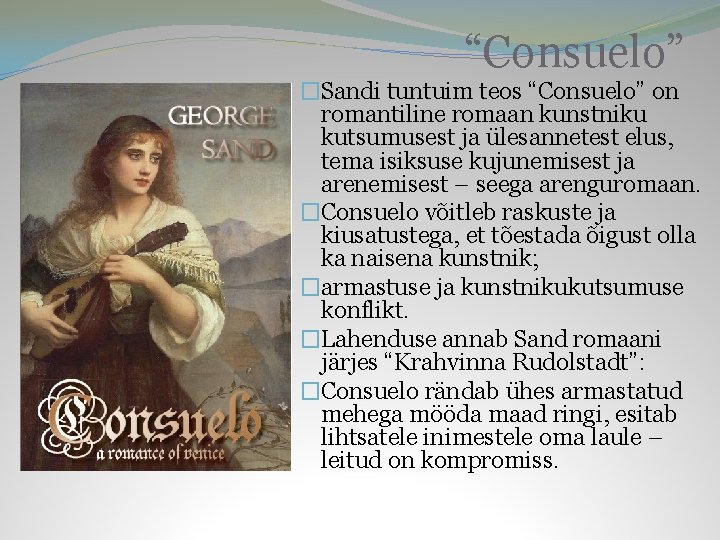 “Consuelo”

GEORGE SAND

Consuelo
a romance of venice

□Sandi tuntuim teos “Consuelo” on romantiline romaan kunstniku kutsumusest ja ülesannetest elus, tema isiksuse kujunemisest ja arenemisest – seega arenguromaan.

□Consuelo võitleb raskuste ja kiusatustega, et tõestada õigust olla ka naisena kunstnik;

□armastuse ja kunstnikukutsumuse konflikt.

□Lahenduse annab Sand romaani järjes “Krahvinna Rudolstadt”:

□Consuelo rändab ühes armastatud mehega mööda maad ringi, esitab lihtsatele inimestele oma laule – leitud on kompromiss.